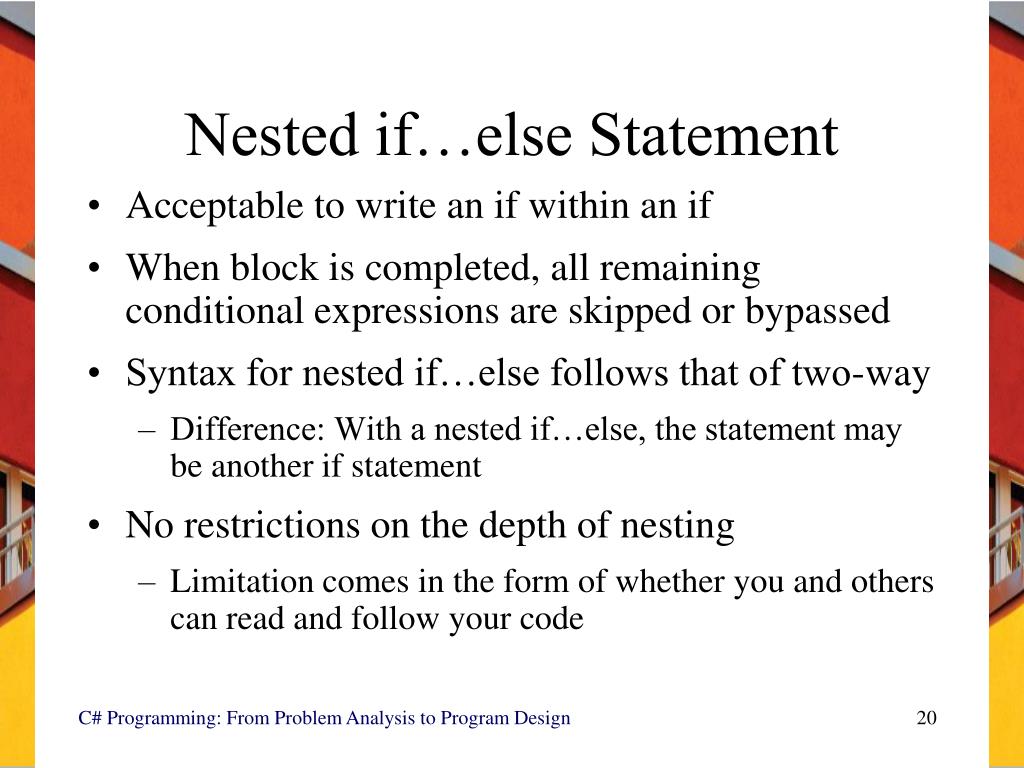 Nested if…else Statement

• Acceptable to write an if within an if

• When block is completed, all remaining conditional expressions are skipped or bypassed

• Syntax for nested if…else follows that of two-way

– Difference: With a nested if…else, the statement may be another if statement

• No restrictions on the depth of nesting

– Limitation comes in the form of whether you and others can read and follow your code

C# Programming: From Problem Analysis to Program Design

20